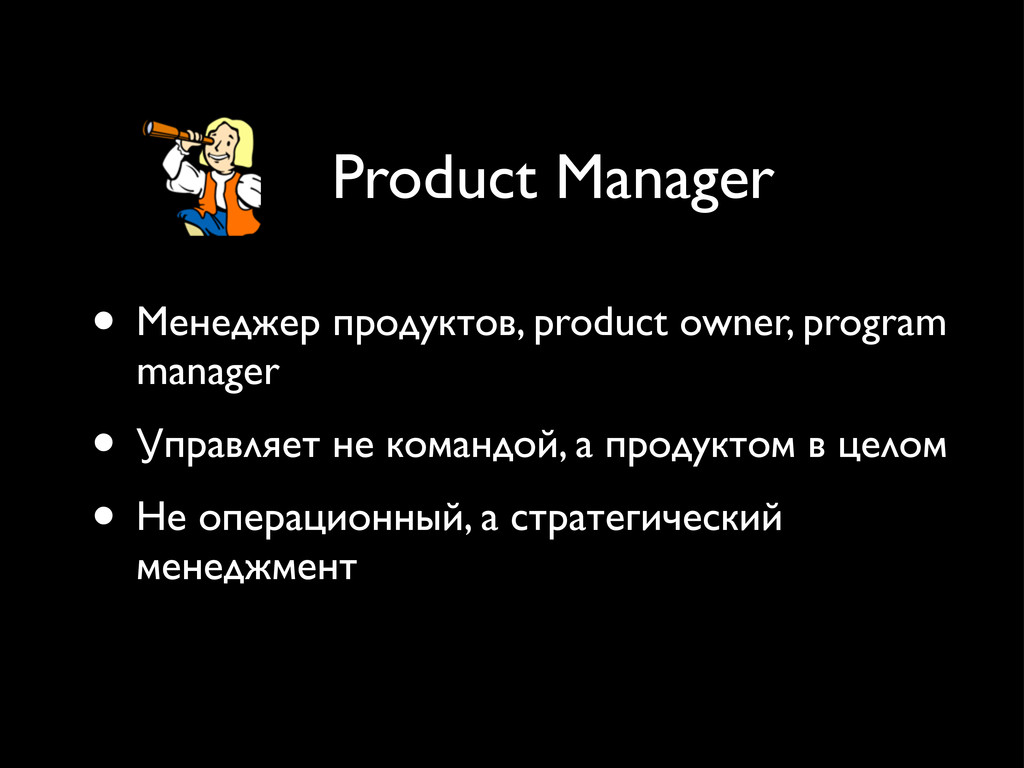 Product Manager

• Менеджер продуктов, product owner, program manager

• Управляет не командой, а продуктом в целом

• Не операционный, а стратегический менеджмент